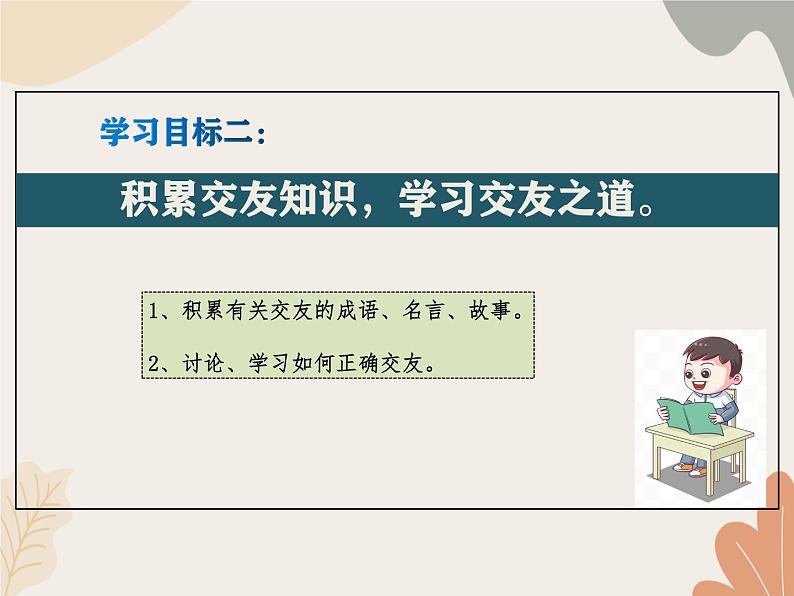 学习目标二：

积累交友知识，学习交友之道。

1、积累有关交友的成语、名言、故事。

2、讨论、学习如何正确交友。